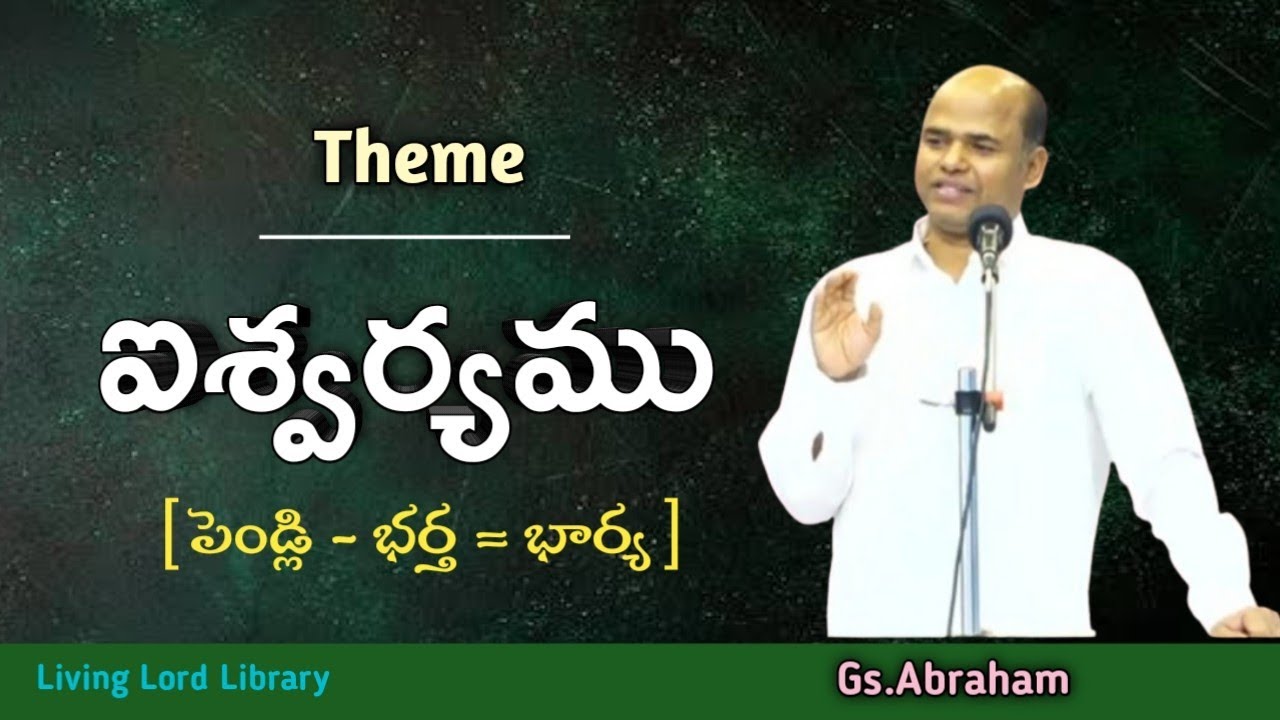 Theme

ఐశ్వర్యము

[ పెండ్లి - భర్త = భార్య ]

Living Lord Library

Gs.Abraham